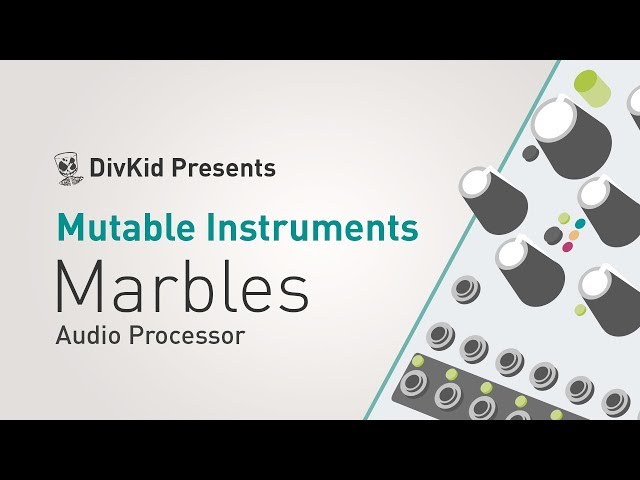 DivKid Presents

Mutable Instruments

Marbles

Audio Processor